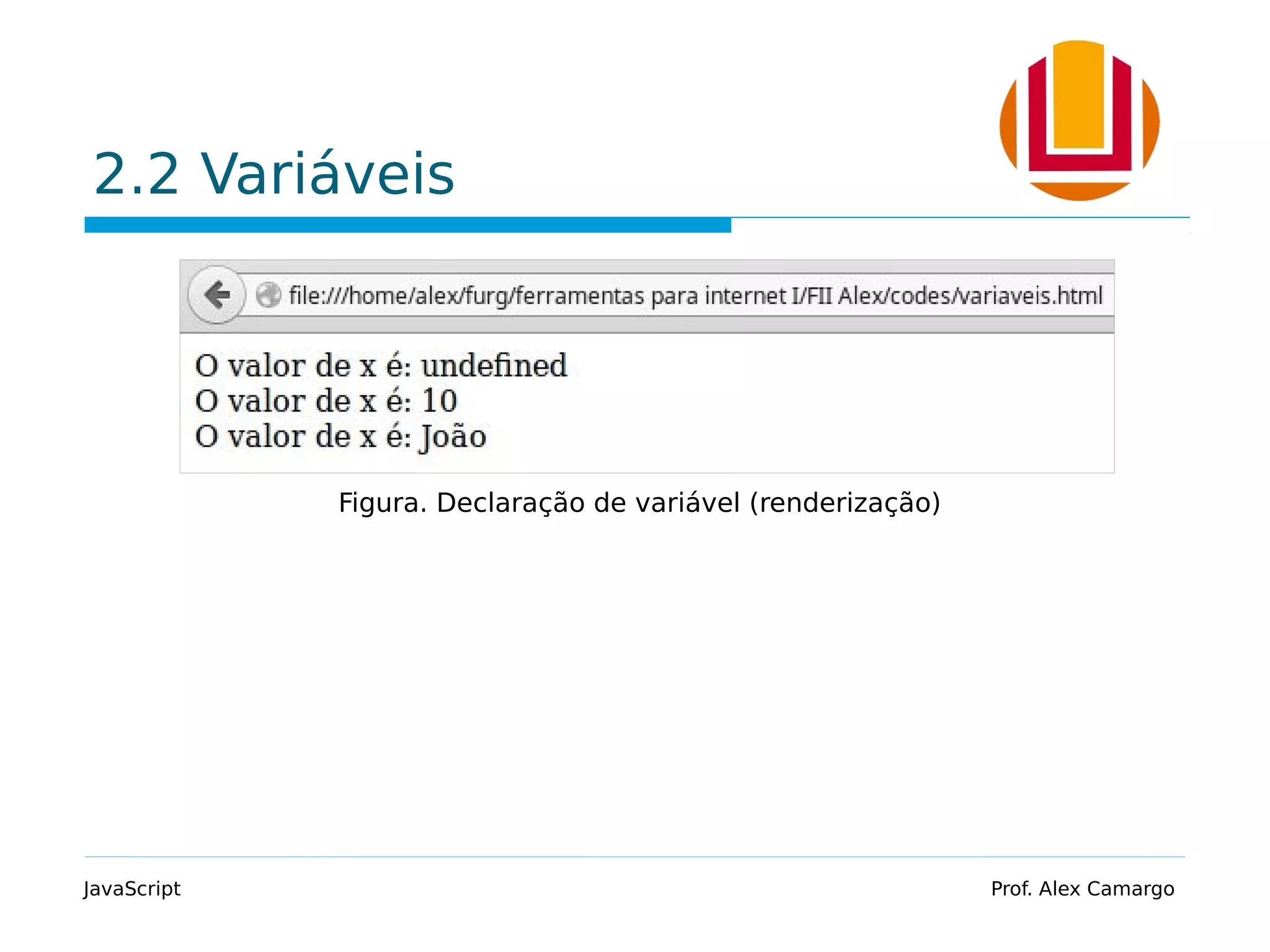 2.2 Variáveis

file:///home/alex/furg/ferramentas para internet I/FII Alex/codes/variaveis.html

O valor de x é: undefined
O valor de x é: 10
O valor de x é: João

Figura. Declaração de variável (renderização)

JavaScript

Prof. Alex Camargo